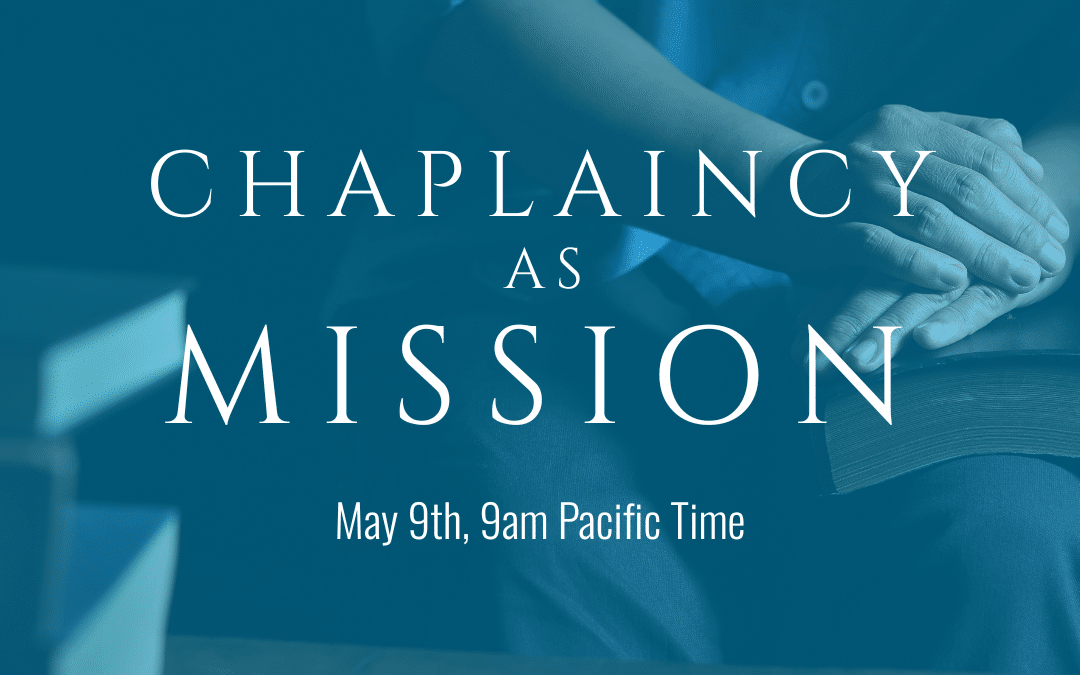 CHAPLAINCY
AS
MISSION

May 9th, 9am Pacific Time